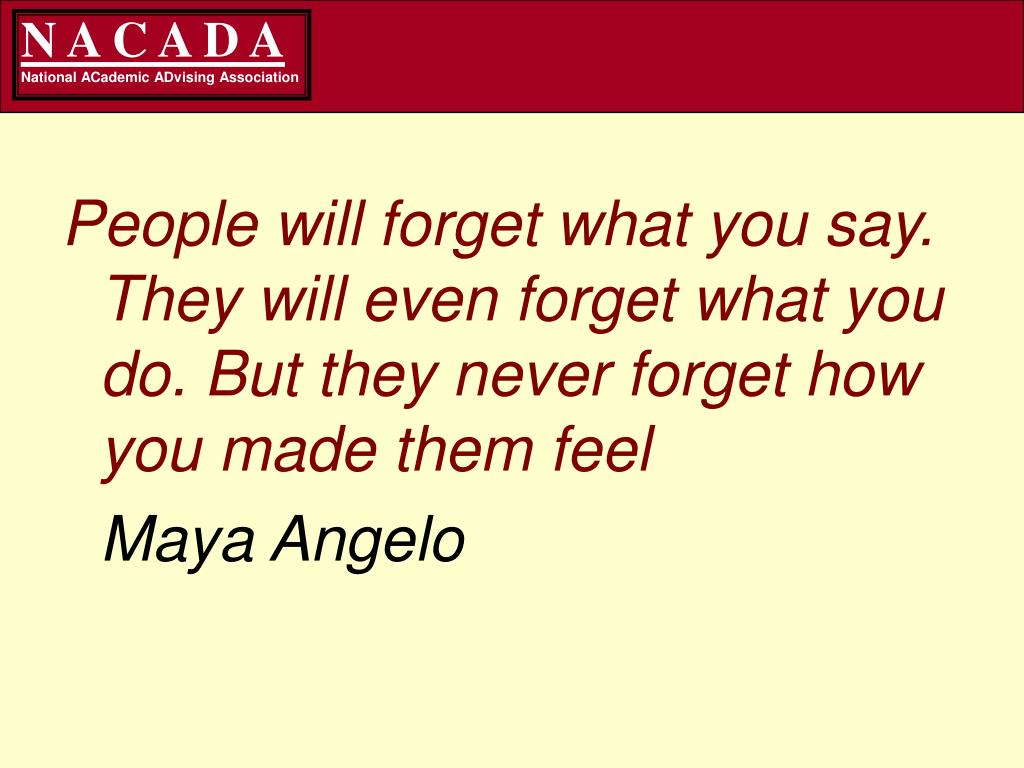 N A C A D A
National ACademic ADvising Association

People will forget what you say. They will even forget what you do. But they never forget how you made them feel

Maya Angelo